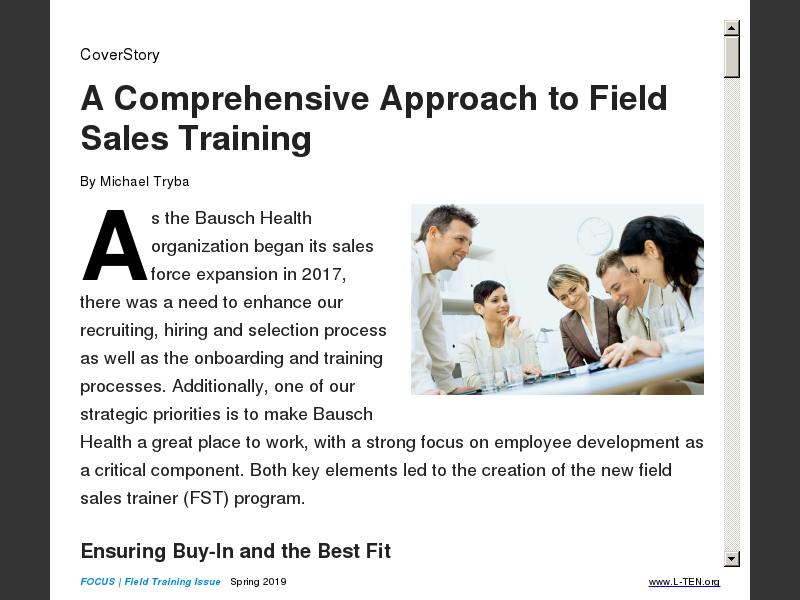 CoverStory

A Comprehensive Approach to Field Sales Training

By Michael Tryba

As the Bausch Health organization began its sales force expansion in 2017, there was a need to enhance our recruiting, hiring and selection process as well as the onboarding and training processes. Additionally, one of our strategic priorities is to make Bausch Health a great place to work, with a strong focus on employee development as a critical component. Both key elements led to the creation of the new field sales trainer (FST) program.

Ensuring Buy-In and the Best Fit

FOCUS | Field Training Issue Spring 2019

www.L-TEN.org